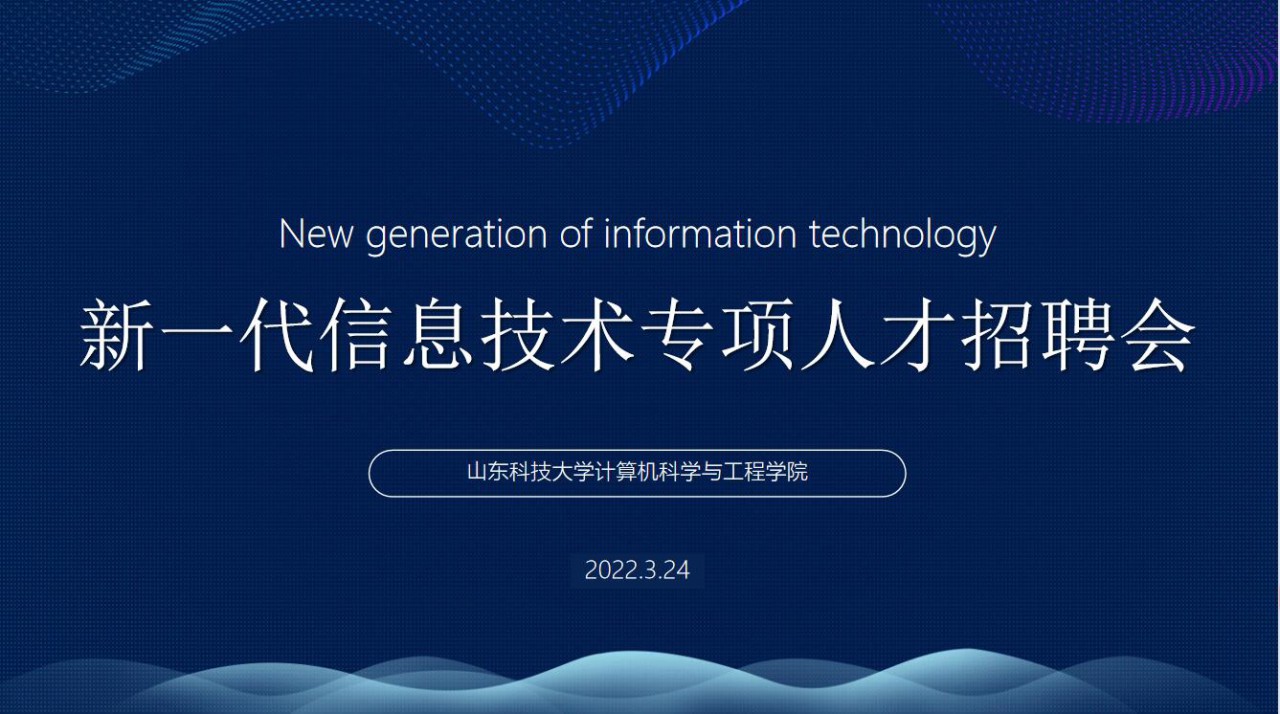 New generation of information technology

新一代信息技术专项人才招聘会

山东科技大学计算机科学与工程学院

2022.3.24